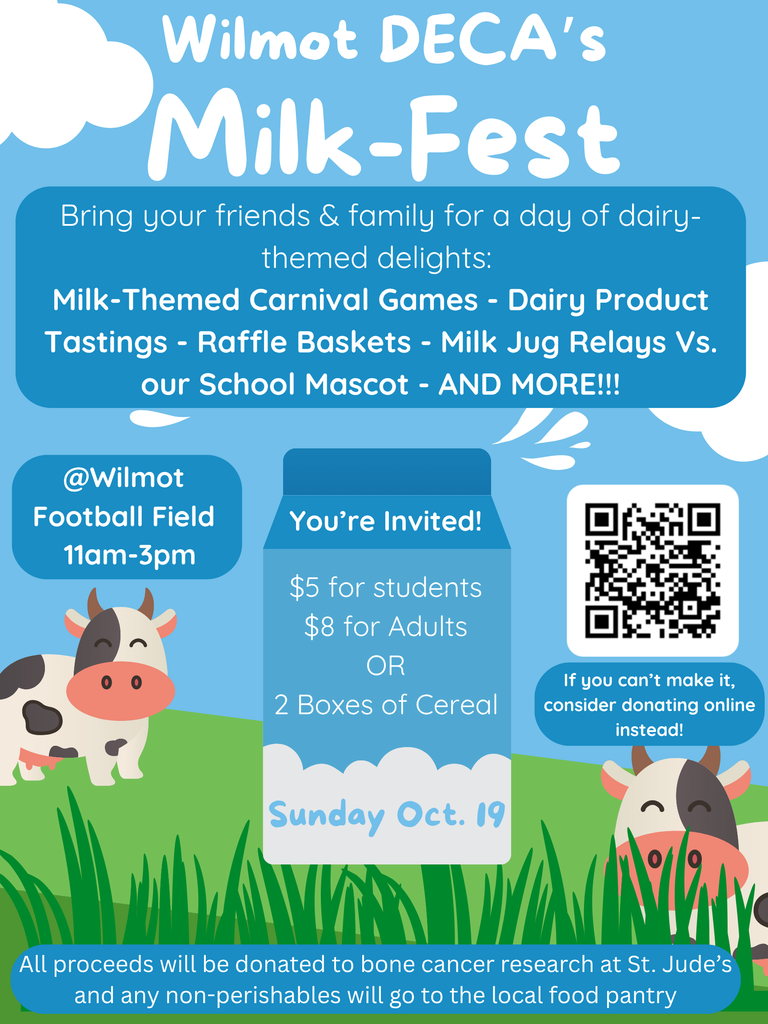 Wilmot DECA's

Milk-Fest

Bring your friends & family for a day of dairy-themed delights:
Milk-Themed Carnival Games - Dairy Product Tastings - Raffle Baskets - Milk Jug Relays Vs. our School Mascot - AND MORE!!!

@Wilmot Football Field 11am-3pm

You're Invited!

$5 for students
$8 for Adults
OR
2 Boxes of Cereal

Sunday Oct. 19

If you can't make it, consider donating online instead!

All proceeds will be donated to bone cancer research at St. Jude's and any non-perishables will go to the local food pantry